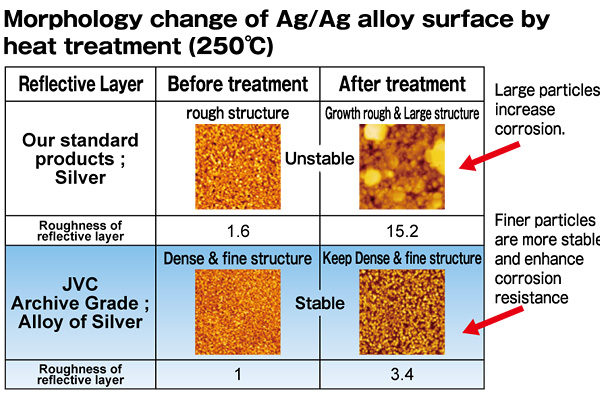 Morphology change of Ag/Ag alloy surface by heat treatment (250℃)

| Reflective Layer | Before treatment | After treatment |
|---|---|---|
| Our standard products ; Silver | rough structure Unstable | Growth rough & Large structure |
| Roughness of reflective layer | 1.6 | 15.2 |
| JVC Archive Grade ; Alloy of Silver | Dense & fine structure Stable | Keep Dense & fine structure |
| Roughness of reflective layer | 1 | 3.4 |

Large particles increase corrosion.

Finer particles are more stable and enhance corrosion resistance